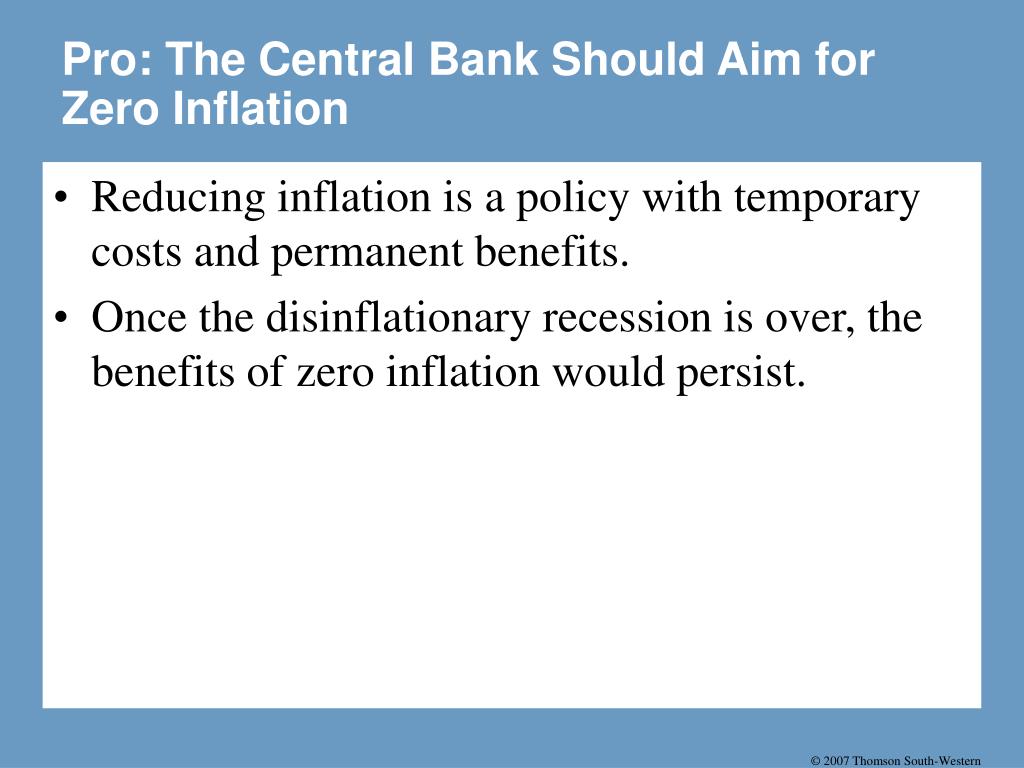 Pro: The Central Bank Should Aim for Zero Inflation

• Reducing inflation is a policy with temporary costs and permanent benefits.
• Once the disinflationary recession is over, the benefits of zero inflation would persist.

© 2007 Thomson South-Western